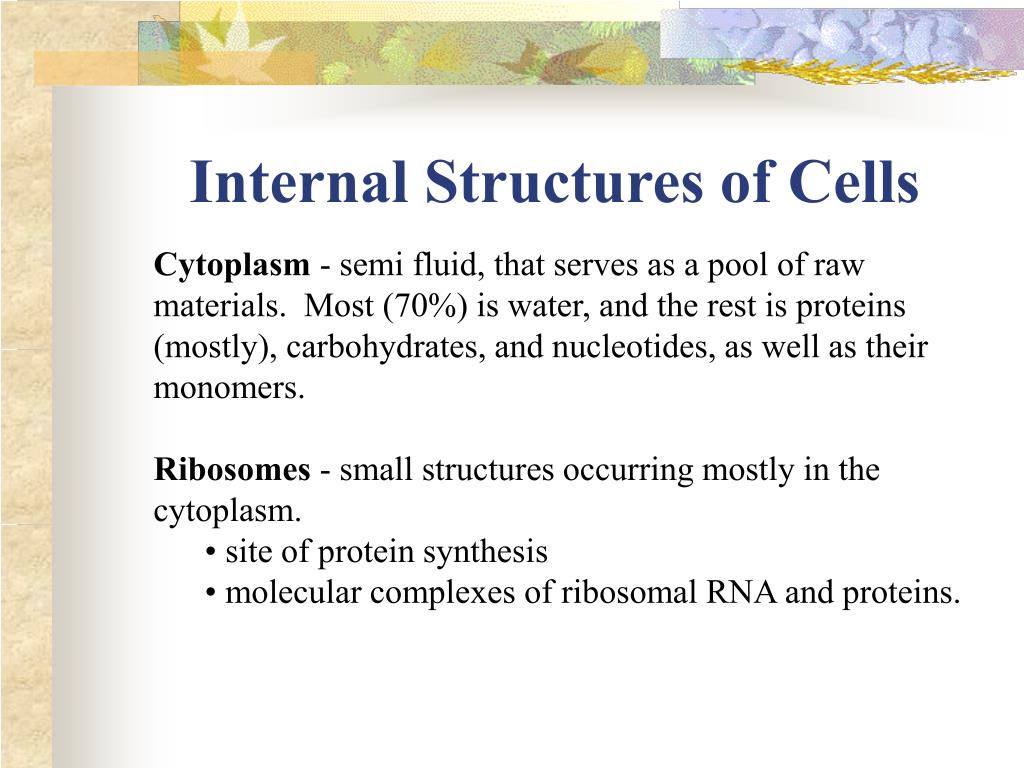 Internal Structures of Cells

Cytoplasm - semi fluid, that serves as a pool of raw materials. Most (70%) is water, and the rest is proteins (mostly), carbohydrates, and nucleotides, as well as their monomers.

Ribosomes - small structures occurring mostly in the cytoplasm.
• site of protein synthesis
• molecular complexes of ribosomal RNA and proteins.